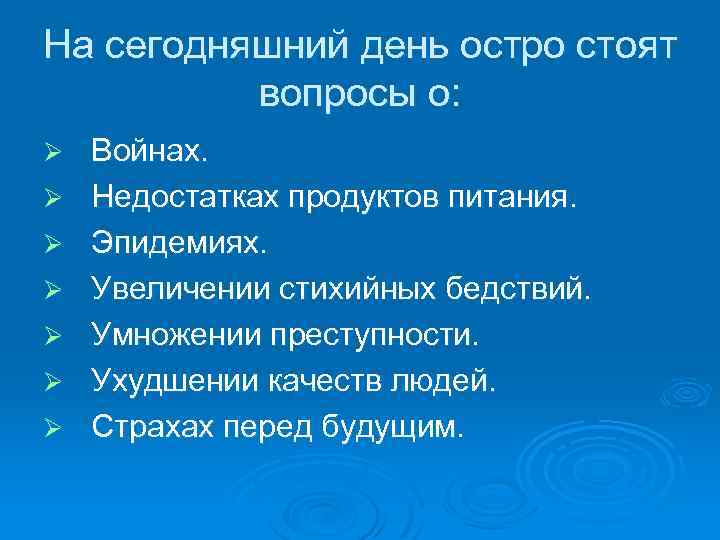 На сегодняшний день остро стоят вопросы о:

➢ Войнах.
➢ Недостатках продуктов питания.
➢ Эпидемиях.
➢ Увеличении стихийных бедствий.
➢ Умножении преступности.
➢ Ухудшении качеств людей.
➢ Страхах перед будущим.